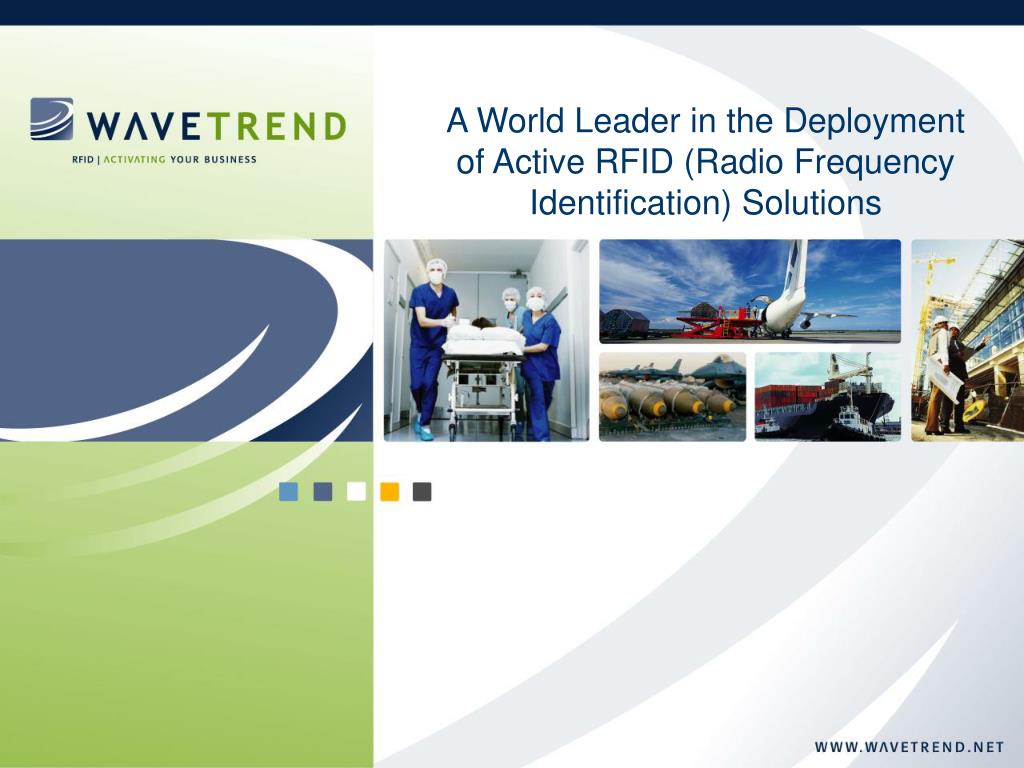 WAVETREND
RFID | ACTIVATING YOUR BUSINESS

A World Leader in the Deployment of Active RFID (Radio Frequency Identification) Solutions

WWW.WAVETREND.NET